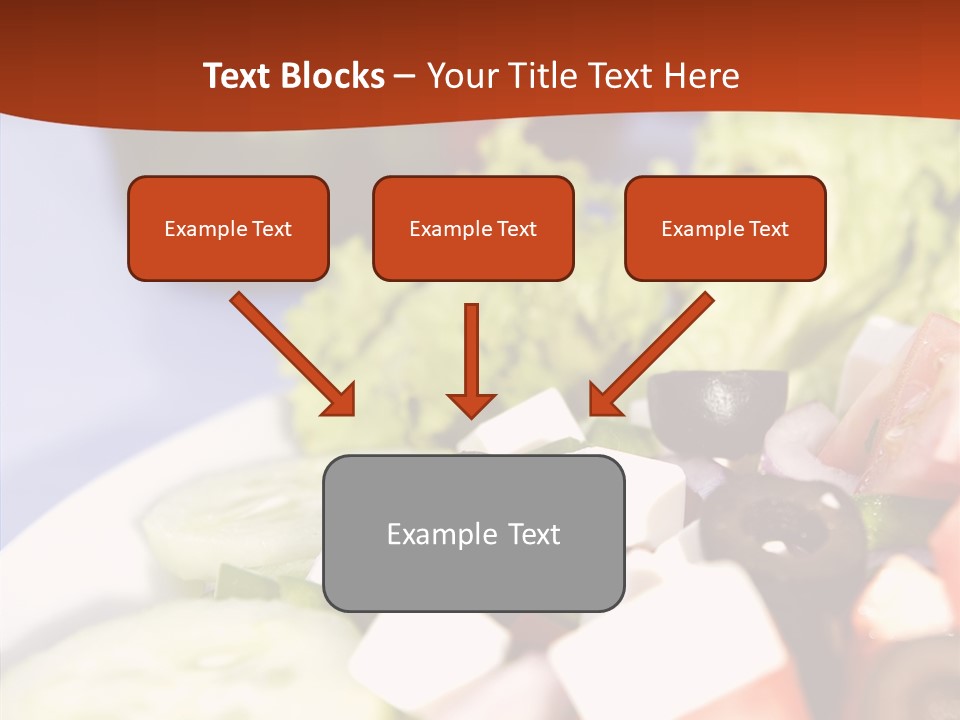 Text Blocks – Your Title Text Here

Example Text

Example Text

Example Text

Example Text